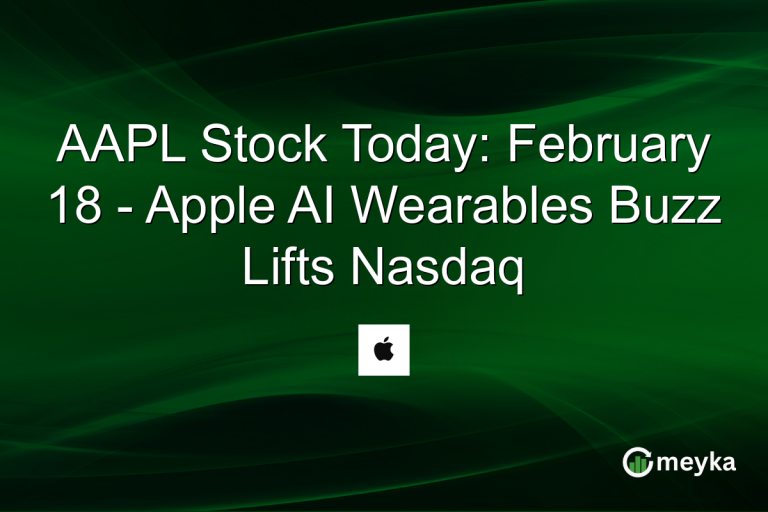 AAPL Stock Today: February 18 - Apple AI Wearables Buzz Lifts Nasdaq

meyka